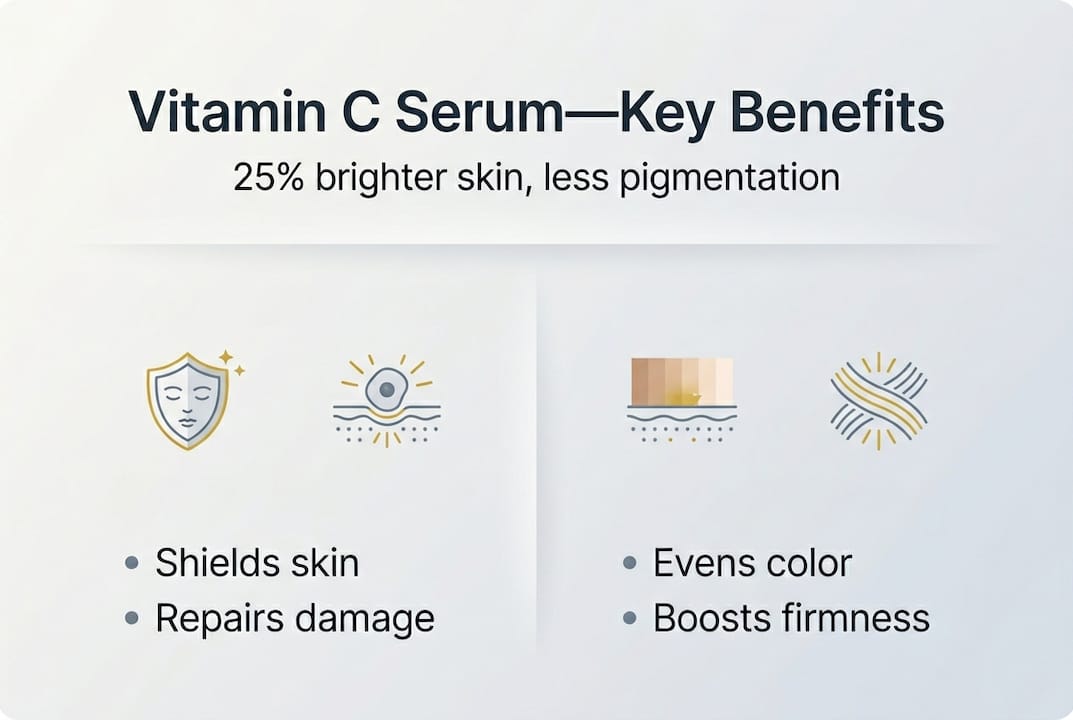 Vitamin C Serum—Key Benefits

25% brighter skin, less pigmentation

• Shields skin
• Repairs damage

• Evens color
• Boosts firmness